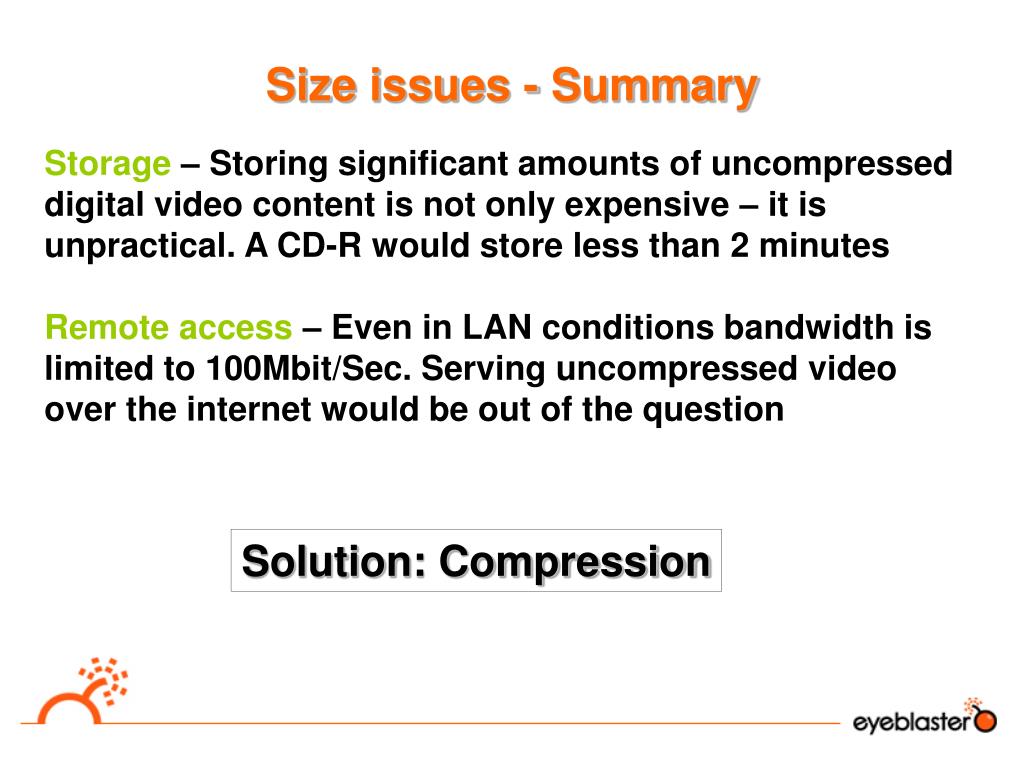 Size issues - Summary

Storage – Storing significant amounts of uncompressed digital video content is not only expensive – it is unpractical. A CD-R would store less than 2 minutes

Remote access – Even in LAN conditions bandwidth is limited to 100Mbit/Sec. Serving uncompressed video over the internet would be out of the question

Solution: Compression

eyeblaster